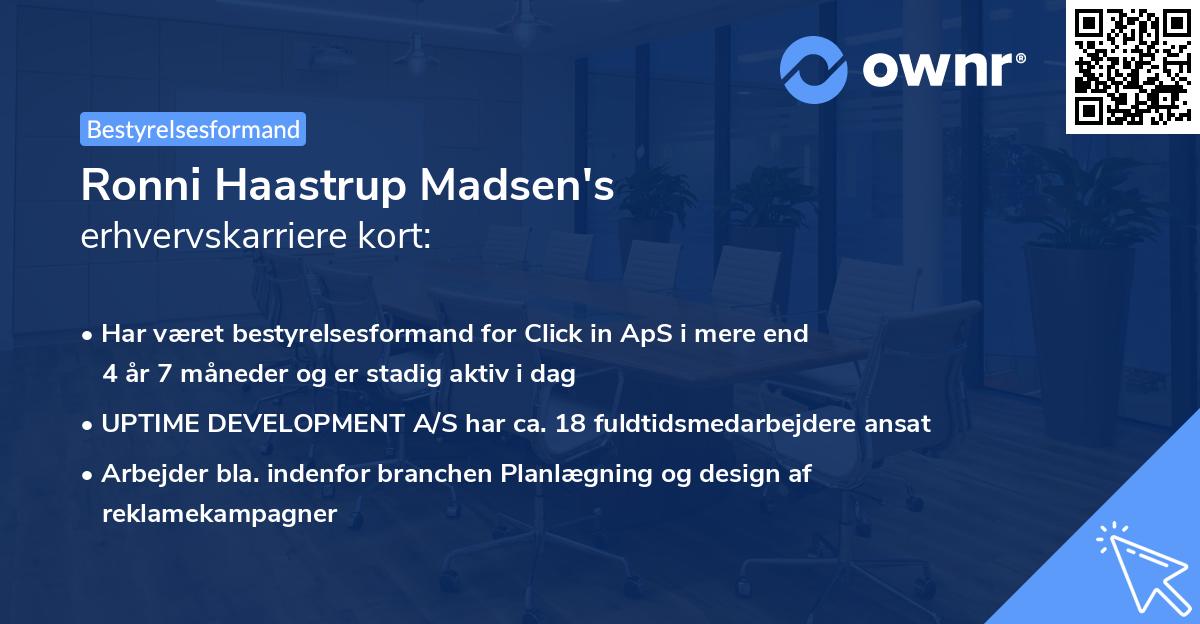 ownr®

Bestyrelsesformand

Ronni Haastrup Madsen's
erhvervskarriere kort:

• Har været bestyrelsesformand for Click in ApS i mere end 4 år 7 måneder og er stadig aktiv i dag
• UPTIME DEVELOPMENT A/S har ca. 18 fuldtidsmedarbejdere ansat
• Arbejder bla. indenfor branchen Planlægning og design af reklamekampagner